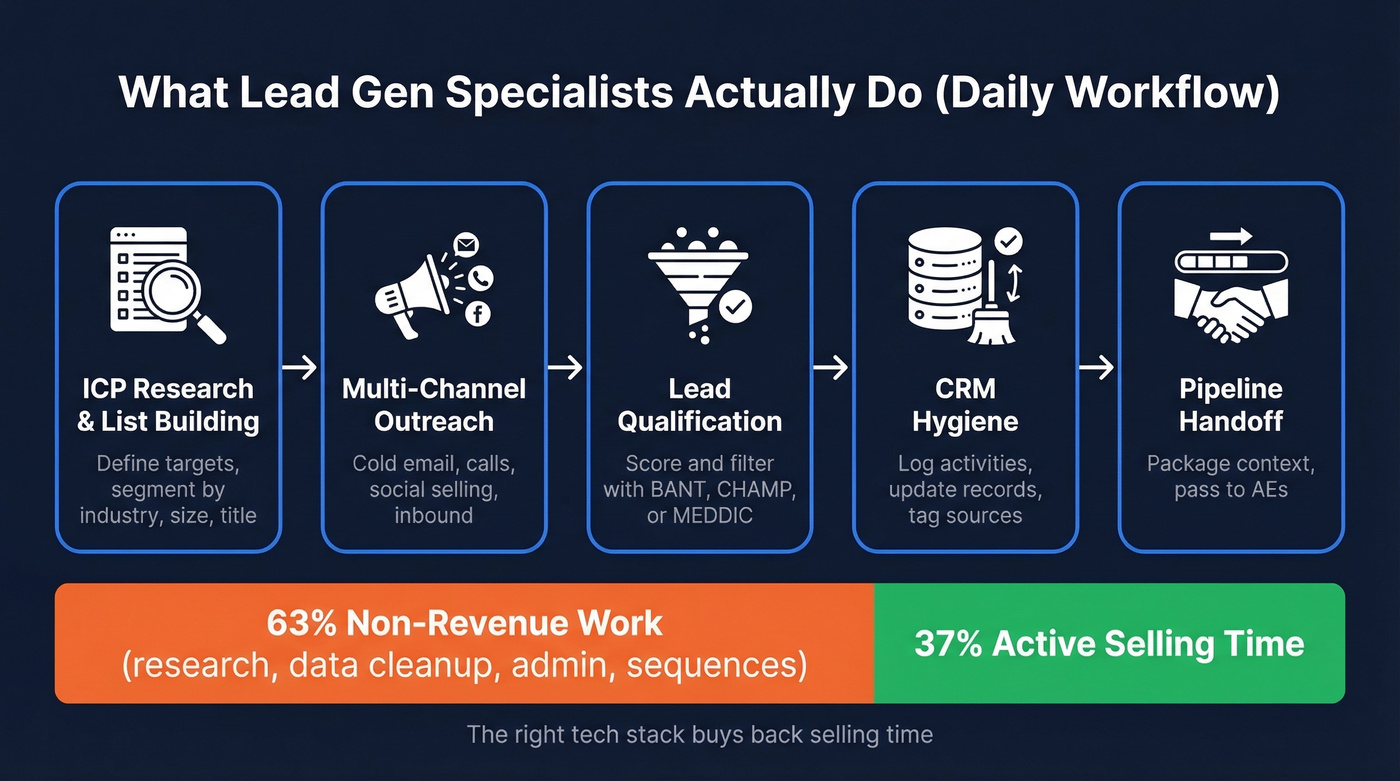 What Lead Gen Specialists Actually Do (Daily Workflow)

ICP Research & List Building

Define targets, segment by industry, size, title

Multi-Channel Outreach

Cold email, calls, social selling, inbound

Lead Qualification

Score and filter with BANT, CHAMP, or MEDDIC

CRM Hygiene

Log activities, update records, tag sources

Pipeline Handoff

Package context, pass to AEs

63% Non-Revenue Work
(research, data cleanup, admin, sequences)

37% Active Selling Time

The right tech stack buys back selling time